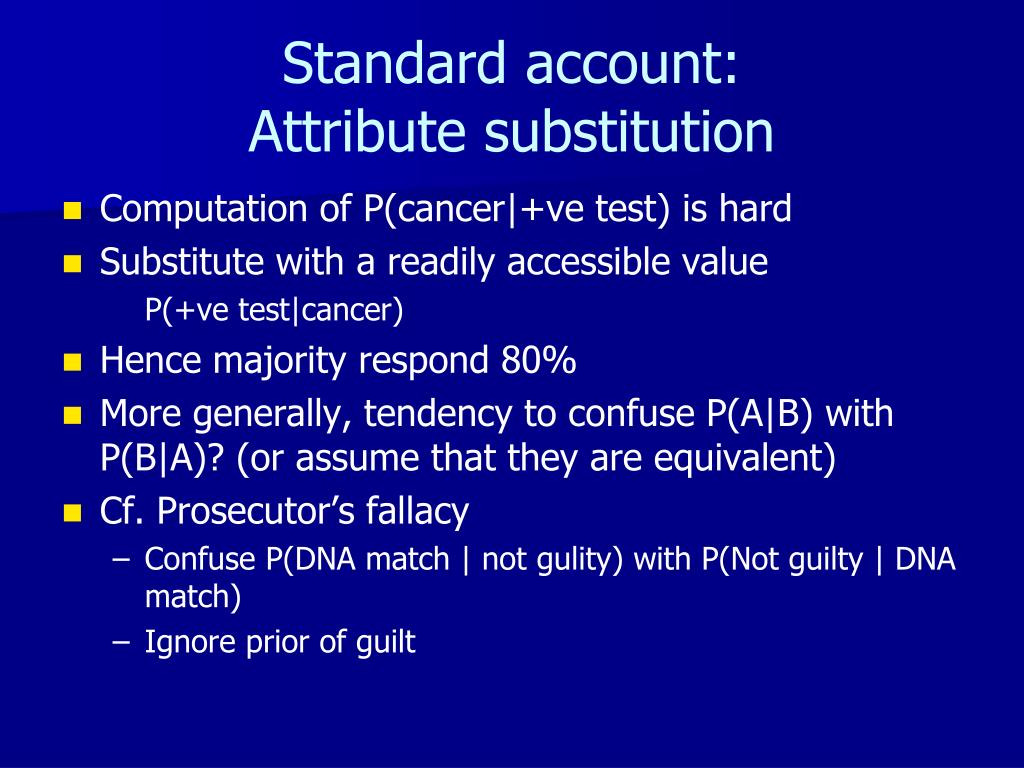 Standard account:
Attribute substitution

- Computation of P(cancer|+ve test) is hard
- Substitute with a readily accessible value
  P(+ve test|cancer)
- Hence majority respond 80%
- More generally, tendency to confuse P(A|B) with P(B|A)? (or assume that they are equivalent)
- Cf. Prosecutor's fallacy
  – Confuse P(DNA match | not gulity) with P(Not guilty | DNA match)
  – Ignore prior of guilt